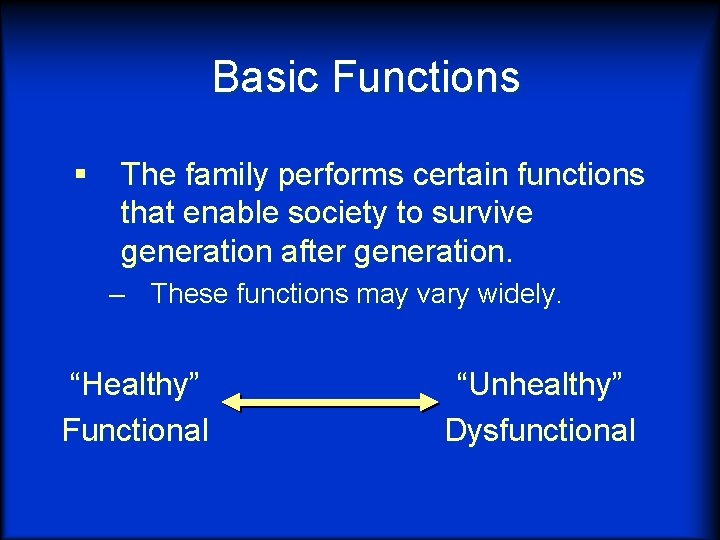 Basic Functions

▪ The family performs certain functions that enable society to survive generation after generation.

– These functions may vary widely.

“Healthy”
Functional

“Unhealthy”
Dysfunctional